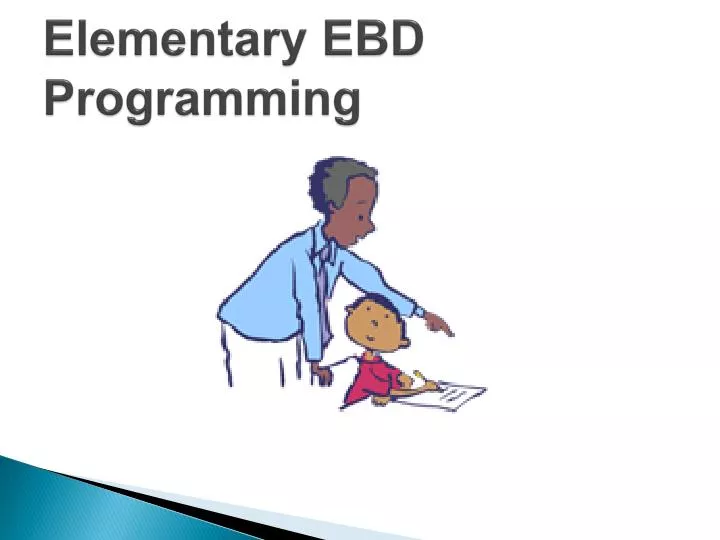 Elementary EBD Programming